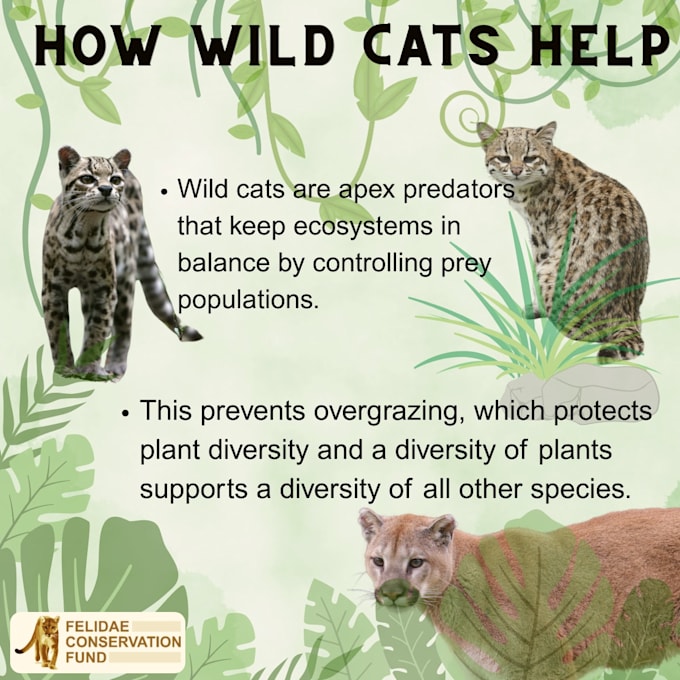 HOW WILD CATS HELP

• Wild cats are apex predators that keep ecosystems in balance by controlling prey populations.

• This prevents overgrazing, which protects plant diversity and a diversity of plants supports a diversity of all other species.

FELIDAE
CONSERVATION
FUND